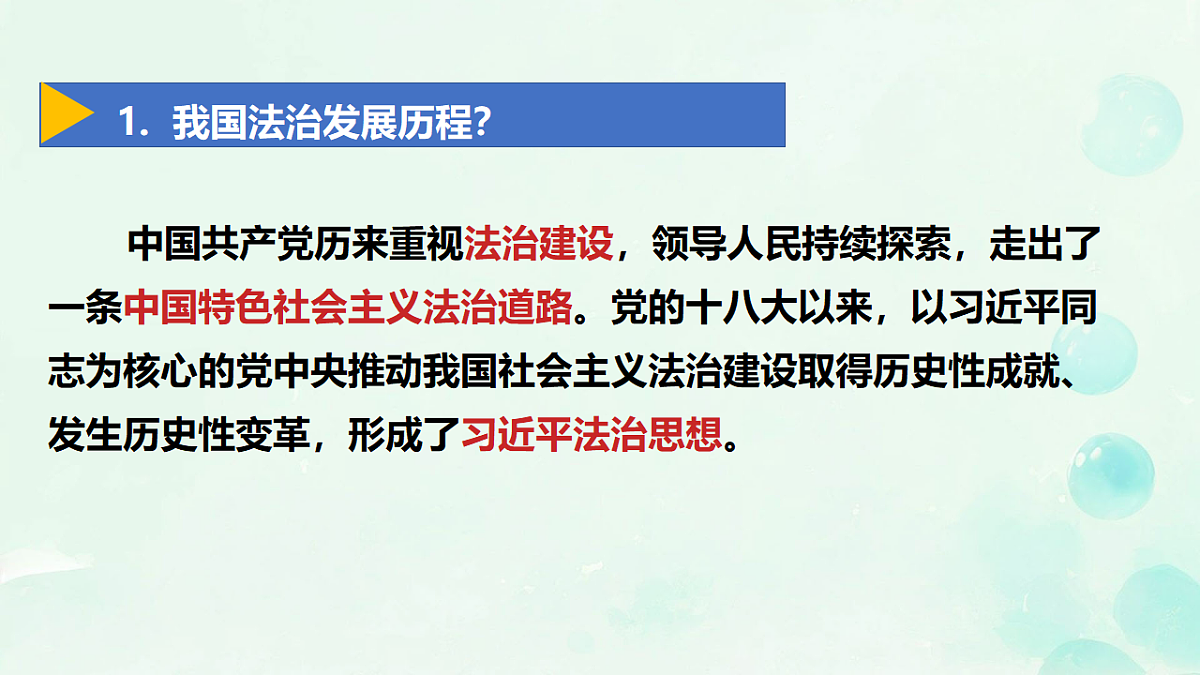 1. 我国法治发展历程?

中国共产党历来重视法治建设，领导人民持续探索，走出了一条中国特色社会主义法治道路。党的十八大以来，以习近平同志为核心的党中央推动我国社会主义法治建设取得历史性成就、发生历史性变革，形成了习近平法治思想。